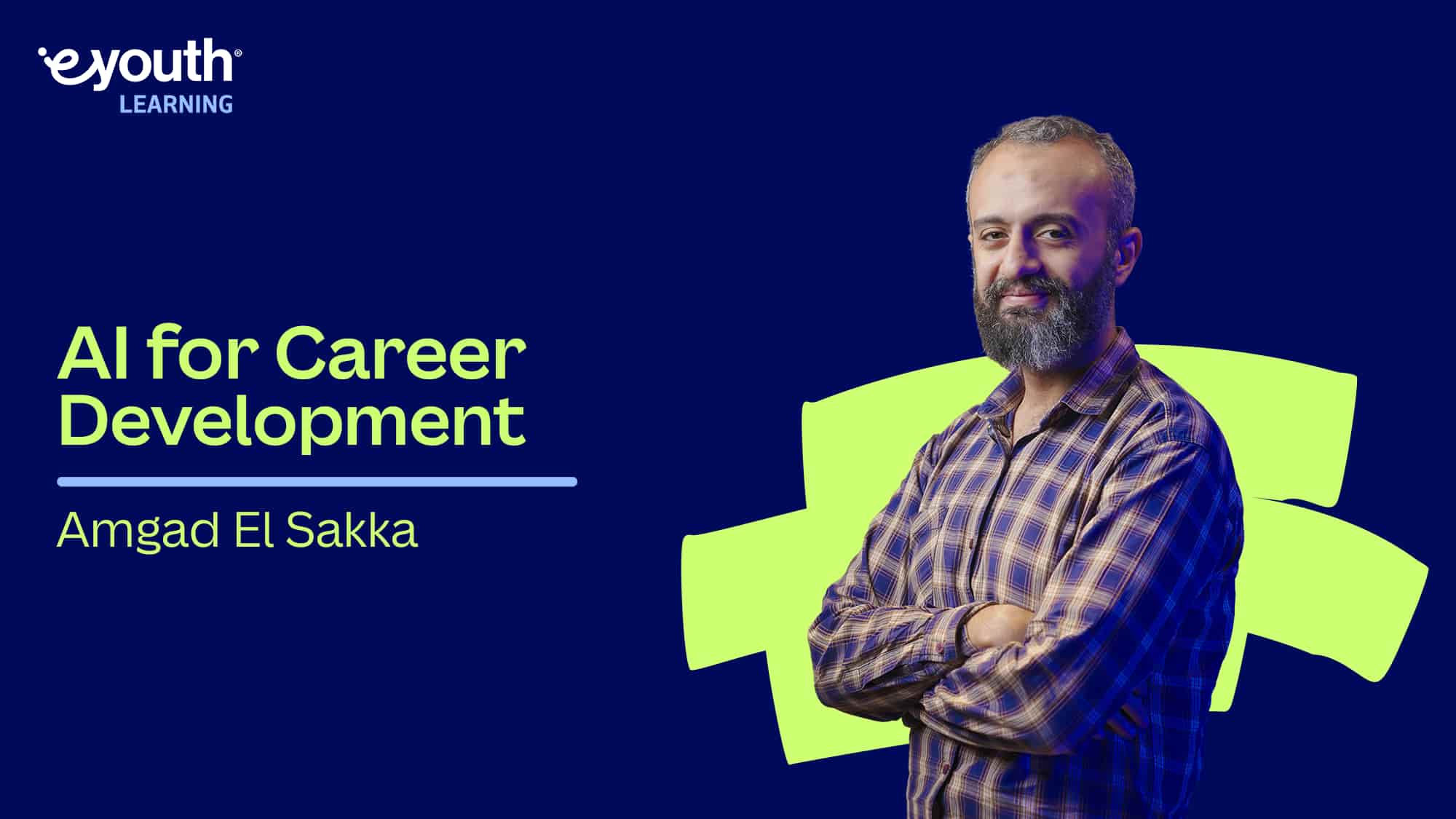 eyouth®
LEARNING

AI for Career Development

Amgad El Sakka